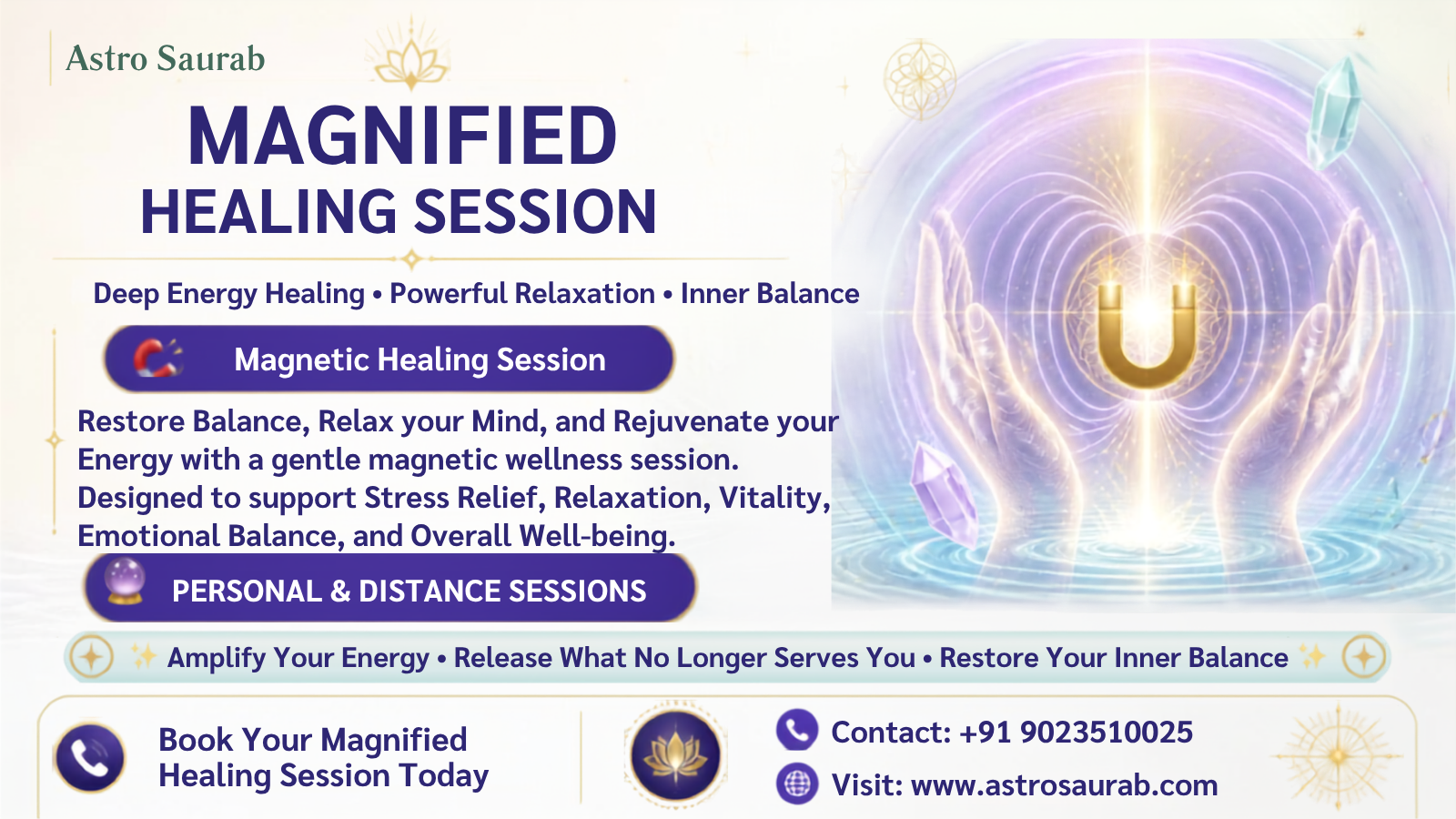 Astro Saurab

MAGNIFIED
HEALING SESSION

Deep Energy Healing • Powerful Relaxation • Inner Balance

Magnetic Healing Session

Restore Balance, Relax your Mind, and Rejuvenate your Energy with a gentle magnetic wellness session. Designed to support Stress Relief, Relaxation, Vitality, Emotional Balance, and Overall Well-being.

PERSONAL & DISTANCE SESSIONS

Amplify Your Energy • Release What No Longer Serves You • Restore Your Inner Balance

Book Your Magnified Healing Session Today

Contact: +91 9023510025

Visit: www.astrosaurab.com